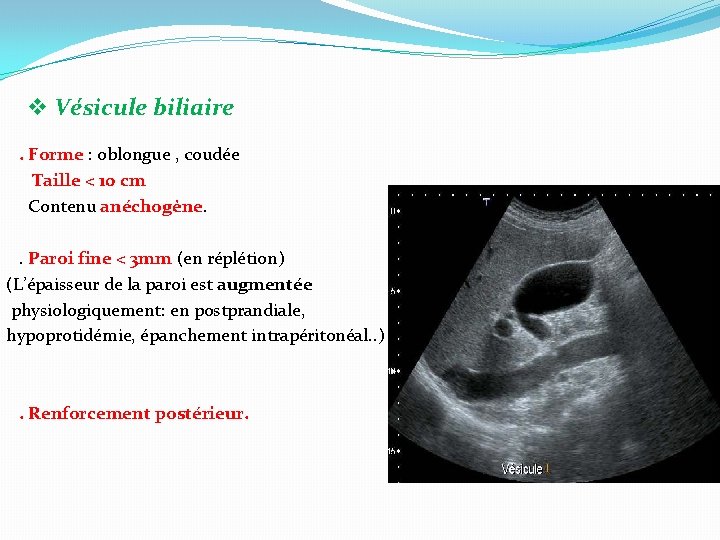 ❖ Vésicule biliaire

. Forme : oblongue , coudée
Taille < 10 cm
Contenu anéchogène.

. Paroi fine < 3mm (en réplétion)
(L'épaisseur de la paroi est augmentée physiologiquement: en postprandiale, hypoprotidémie, épanchement intrapéritonéal..)

. Renforcement postérieur.

T

5

10

15

Vésicule